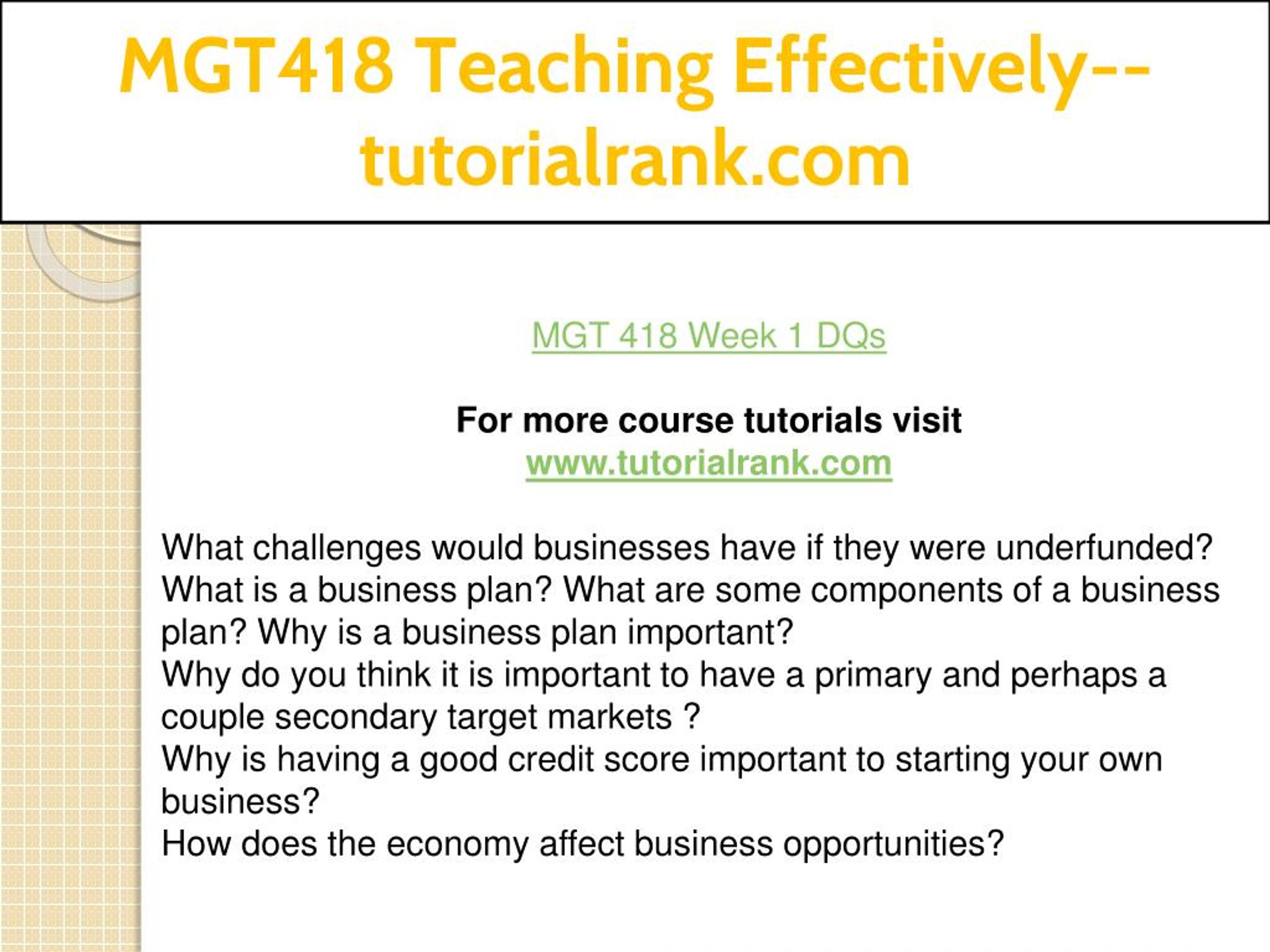 MGT418 Teaching Effectively--tutorialrank.com

MGT 418 Week 1 DQs

For more course tutorials visit
www.tutorialrank.com

What challenges would businesses have if they were underfunded?
What is a business plan? What are some components of a business plan? Why is a business plan important?
Why do you think it is important to have a primary and perhaps a couple secondary target markets ?
Why is having a good credit score important to starting your own business?
How does the economy affect business opportunities?